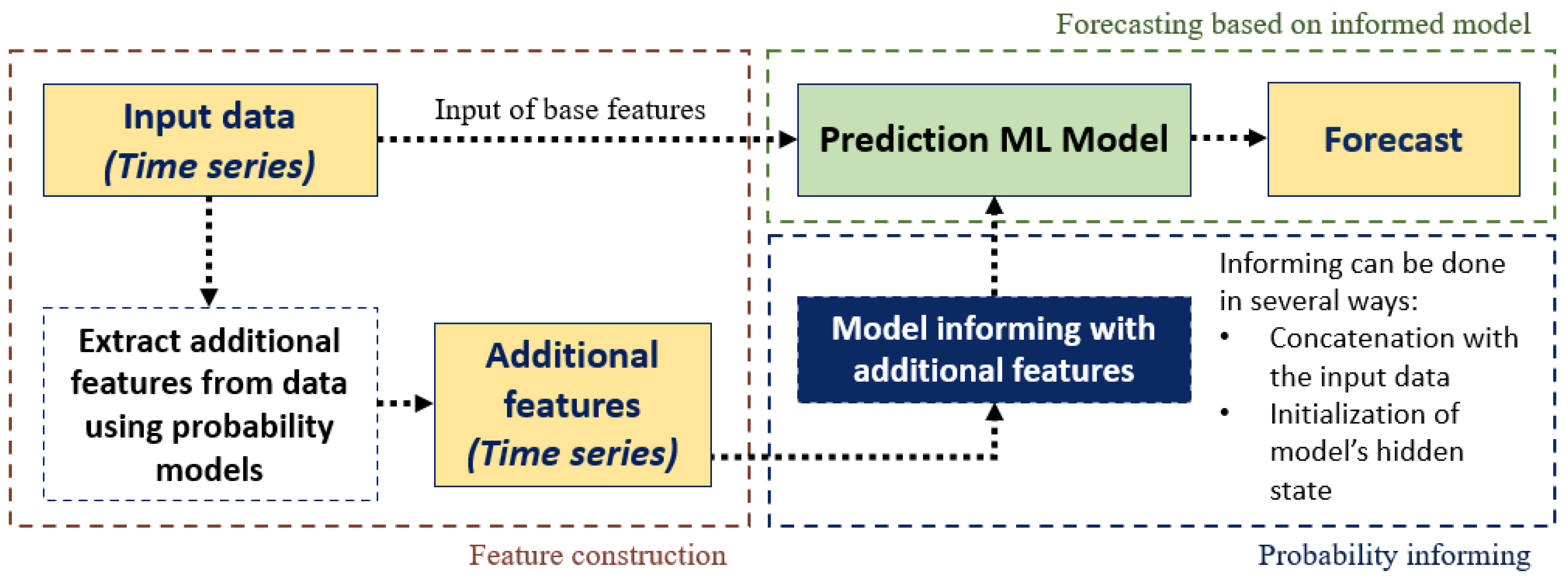 Forecasting based on informed model

Input data
(Time series)

Input of base features

Prediction ML Model

Forecast

Extract additional features from data using probability models

Additional features
(Time series)

Model informing with additional features

Informing can be done in several ways:
• Concatenation with the input data
• Initialization of model's hidden state

Feature construction

Probability informing